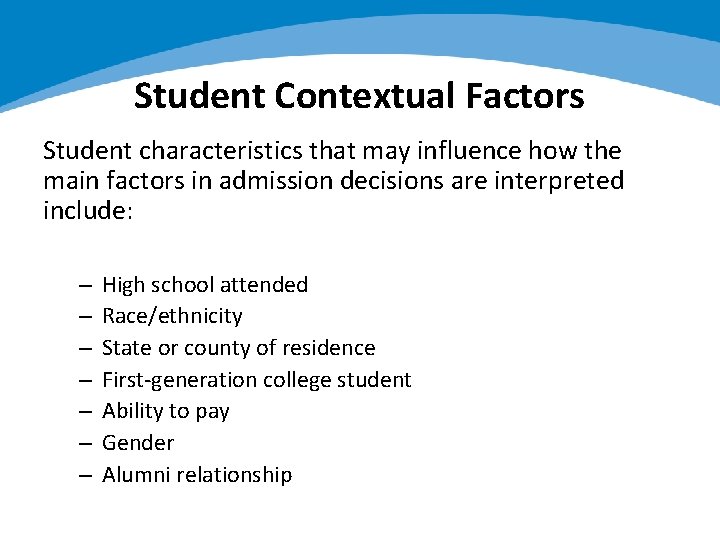 Student Contextual Factors

Student characteristics that may influence how the main factors in admission decisions are interpreted include:

– High school attended
– Race/ethnicity
– State or county of residence
– First-generation college student
– Ability to pay
– Gender
– Alumni relationship